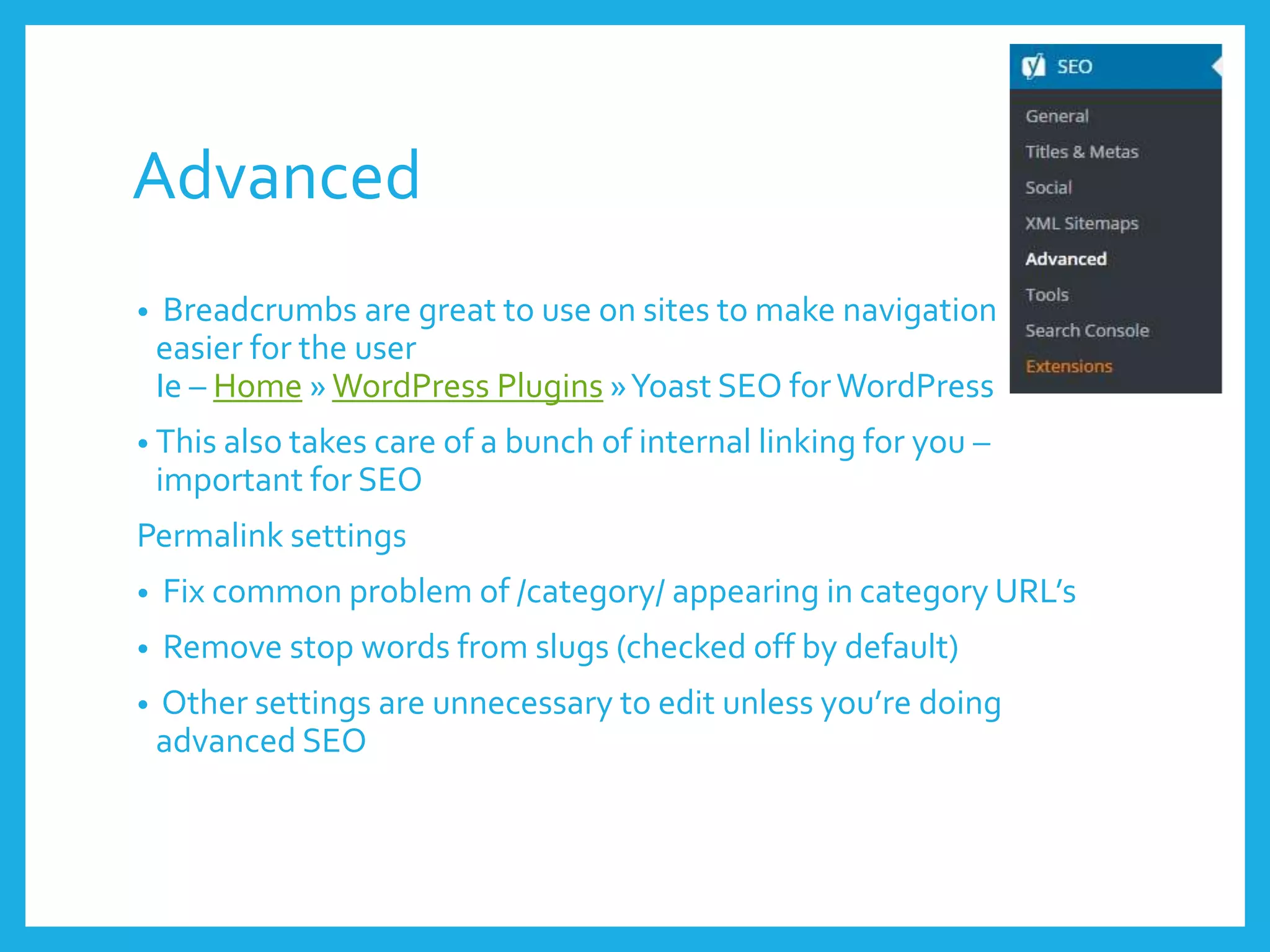 Advanced

SEO
General
Titles & Metas
Social
XML Sitemaps
Advanced
Tools
Search Console
Extensions

• Breadcrumbs are great to use on sites to make navigation easier for the user
Ie – Home » WordPress Plugins » Yoast SEO for WordPress

• This also takes care of a bunch of internal linking for you – important for SEO

Permalink settings

• Fix common problem of /category/ appearing in category URL's

• Remove stop words from slugs (checked off by default)

• Other settings are unnecessary to edit unless you're doing advanced SEO